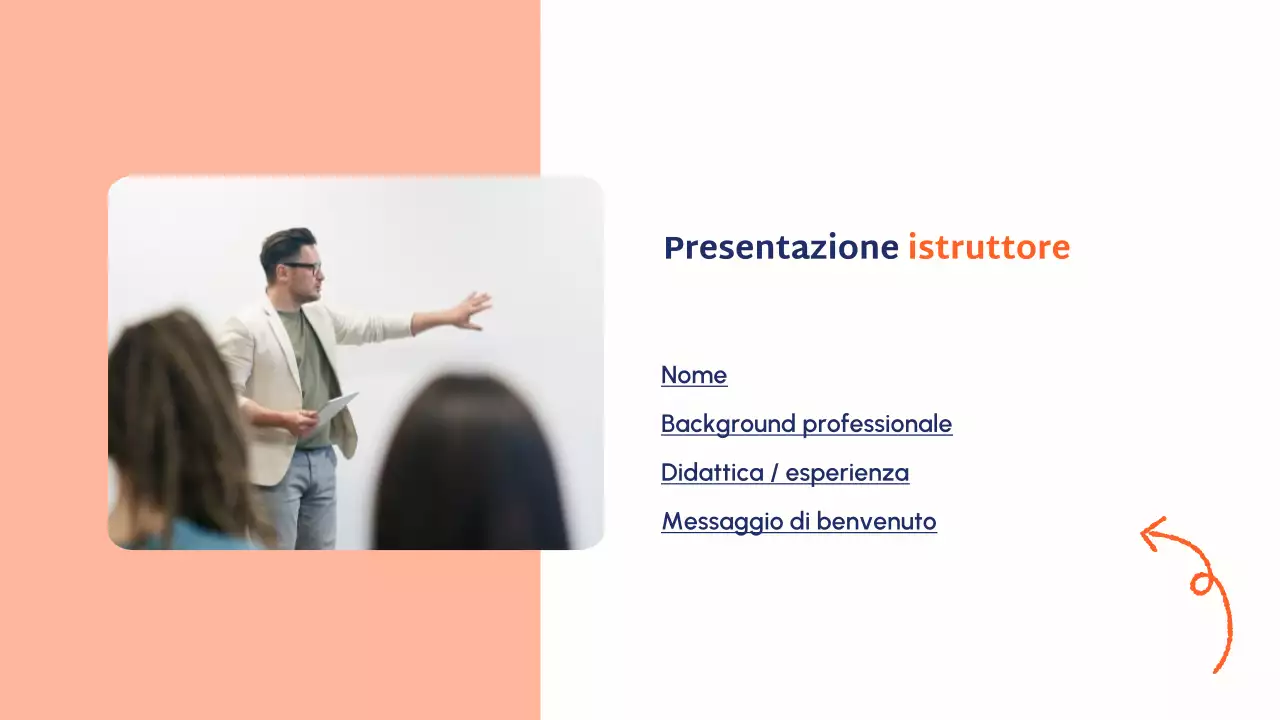 Presentazione istruttore

Nome

Background professionale

Didattica / esperienza

Messaggio di benvenuto